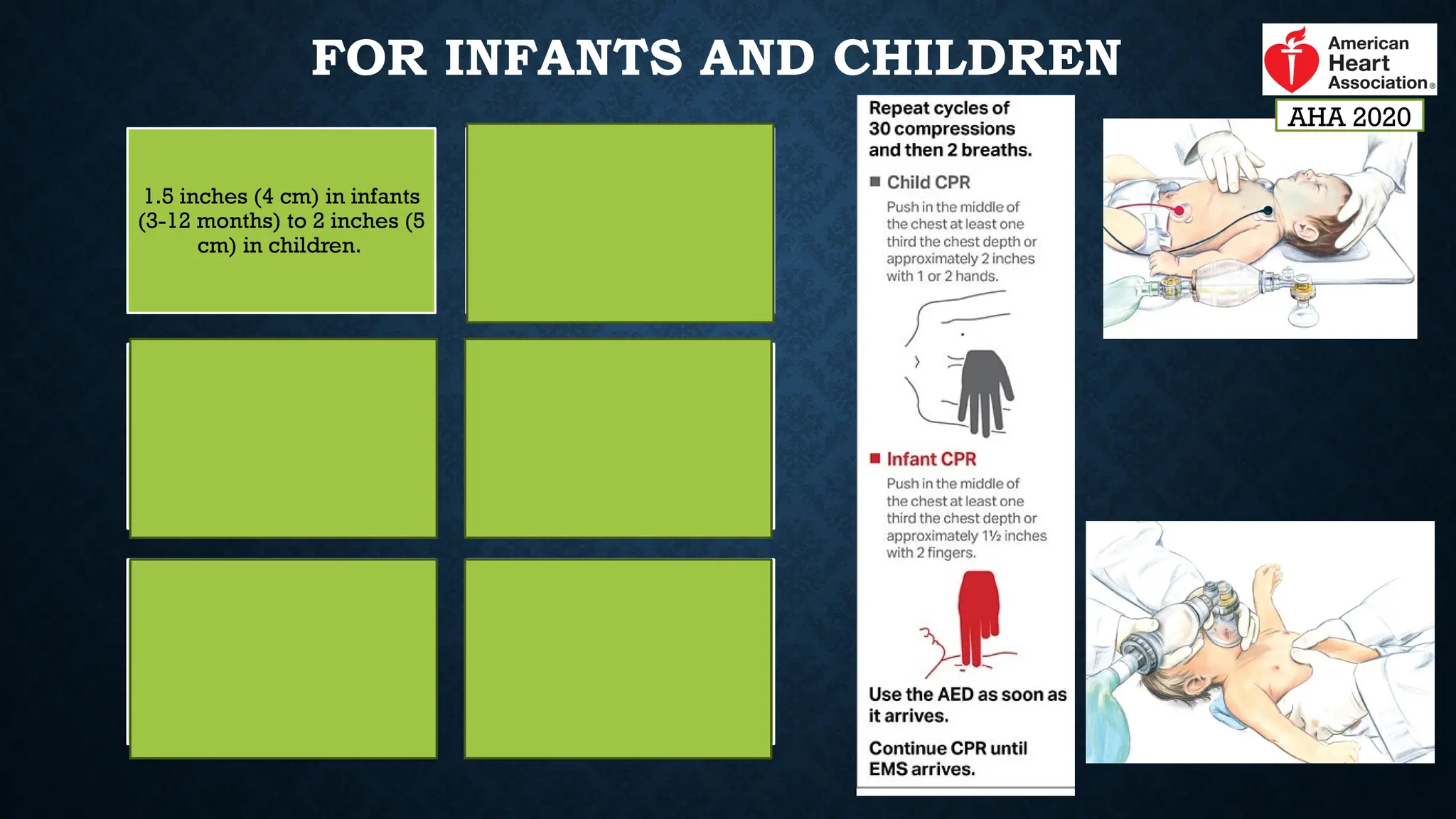 FOR INFANTS AND CHILDREN

American Heart Association®

AHA 2020

1.5 inches (4 cm) in infants (3-12 months) to 2 inches (5 cm) in children.

Repeat cycles of 30 compressions and then 2 breaths.

■ Child CPR

Push in the middle of the chest at least one third the chest depth or approximately 2 inches with 1 or 2 hands.

■ Infant CPR

Push in the middle of the chest at least one third the chest depth or approximately 1½ inches with 2 fingers.

Use the AED as soon as it arrives.

Continue CPR until EMS arrives.